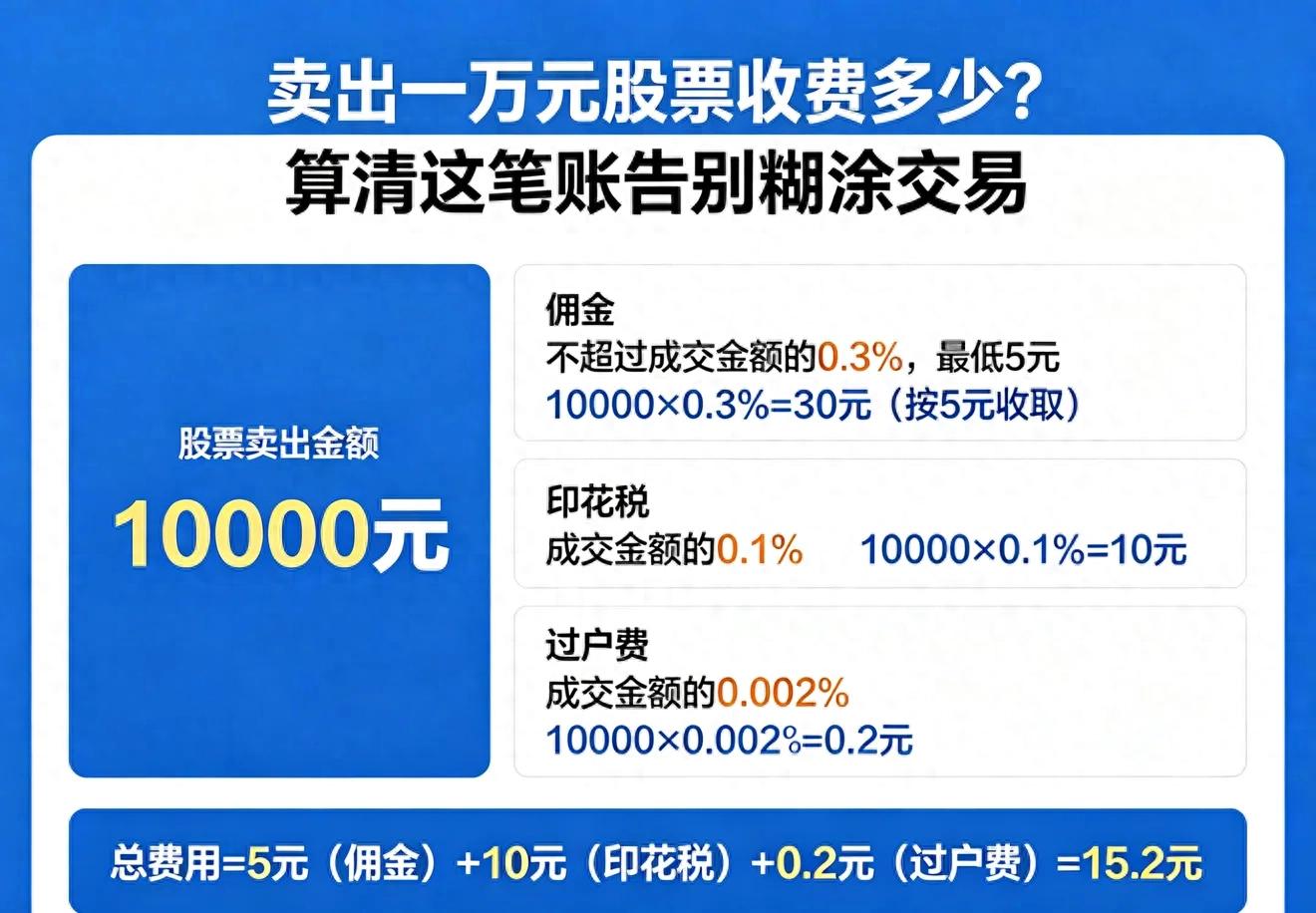 卖出一万元股票收费多少?
算清这笔账告别糊涂交易

股票卖出金额
10000元

佣金
不超过成交金额的0.3%，最低5元
10000×0.3%=30元（按5元收取）

印花税
成交金额的0.1%　10000×0.1%=10元

过户费
成交金额的0.002%
10000×0.002%=0.2元

总费用=5元（佣金）+10元（印花税）+0.2元（过户费）=15.2元